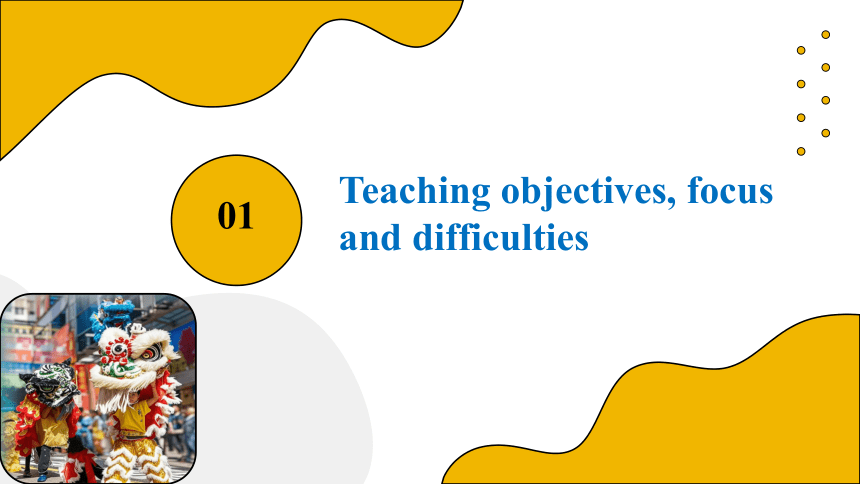 01

Teaching objectives, focus and difficulties